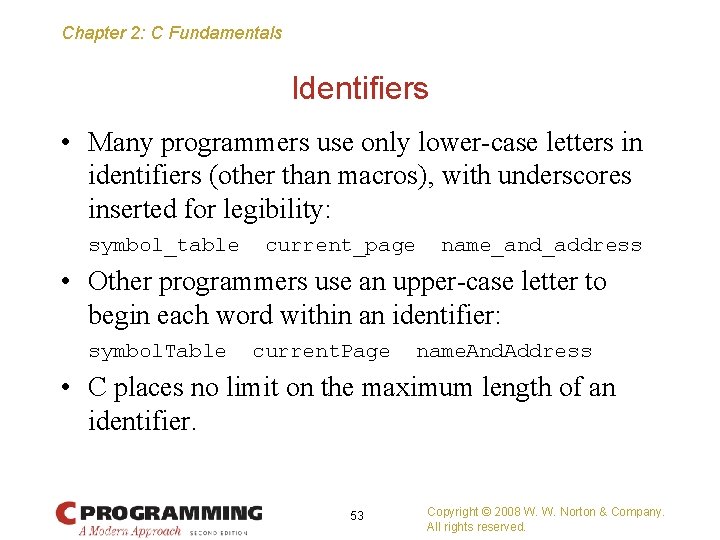 Chapter 2: C Fundamentals

Identifiers

• Many programmers use only lower-case letters in identifiers (other than macros), with underscores inserted for legibility:

symbol_table current_page name_and_address

• Other programmers use an upper-case letter to begin each word within an identifier:

symbolTable currentPage nameAndAddress

• C places no limit on the maximum length of an identifier.

C PROGRAMMING
A Modern Approach SECOND EDITION

53

Copyright © 2008 W. W. Norton & Company.
All rights reserved.